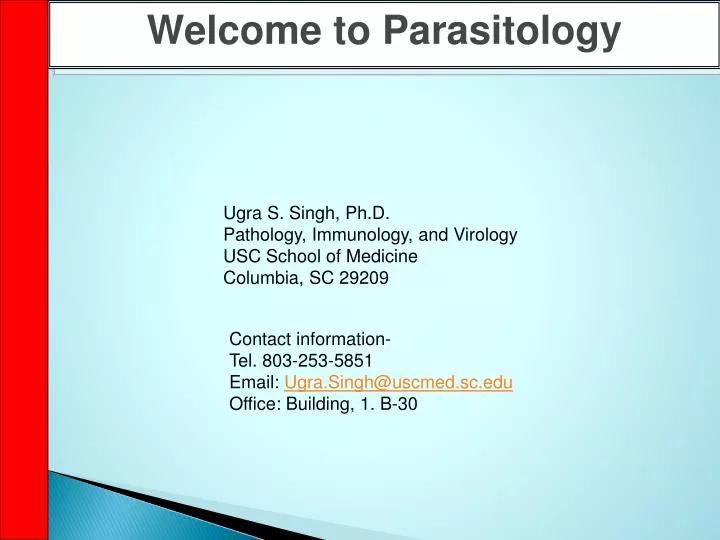 Welcome to Parasitology

Ugra S. Singh, Ph.D.
Pathology, Immunology, and Virology
USC School of Medicine
Columbia, SC 29209

Contact information-
Tel. 803-253-5851
Email: Ugra.Singh@uscmed.sc.edu
Office: Building, 1. B-30